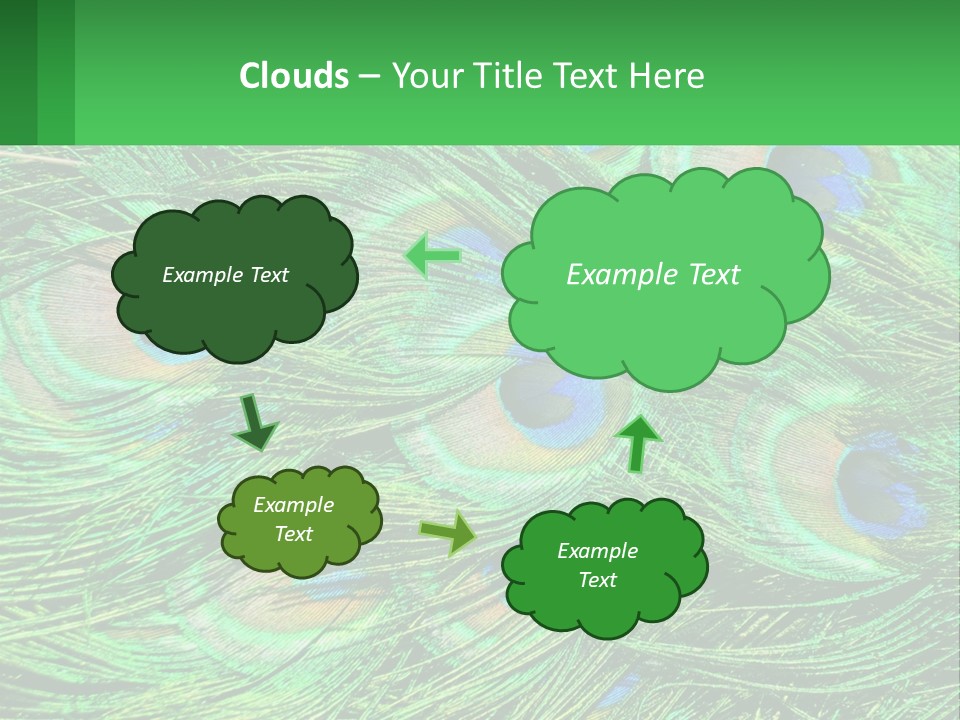 Clouds – Your Title Text Here

Example Text

Example Text

Example Text

Example Text